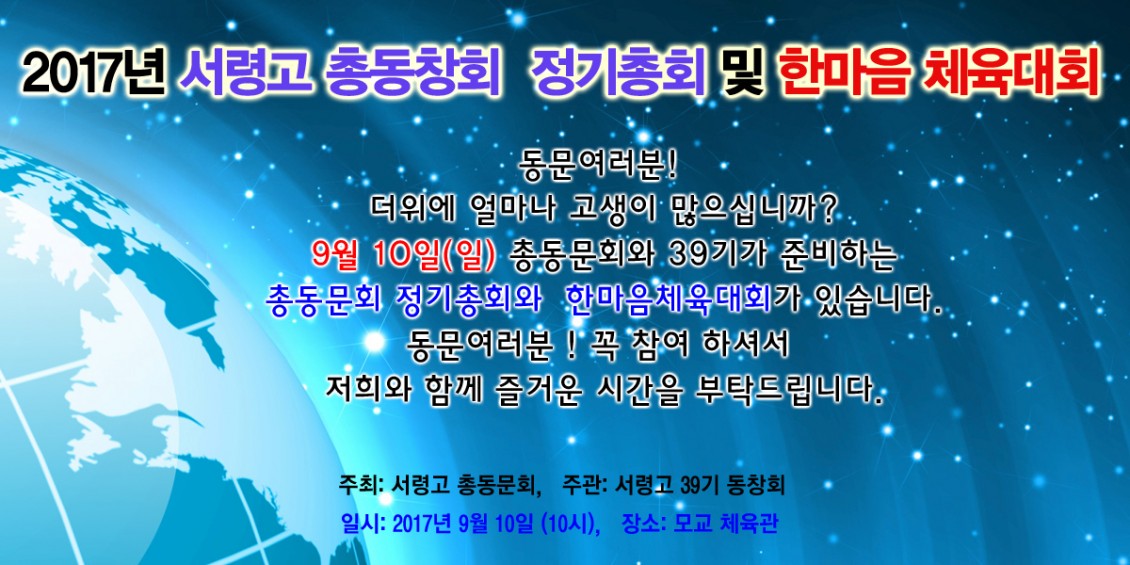 2017년 서령고 총동창회 정기총회 및 한마음 체육대회

동문여러분!
더위에 얼마나 고생이 많으십니까?
9월 10일(일) 총동문회와 39기가 준비하는
총동문회 정기총회와 한마음체육대회가 있습니다.
동문여러분 ! 꼭 참여 하셔서
저희와 함께 즐거운 시간을 부탁드립니다.

주최: 서령고 총동문회, 주관: 서령고 39기 동창회
일시: 2017년 9월 10일 (10시), 장소: 모교 체육관